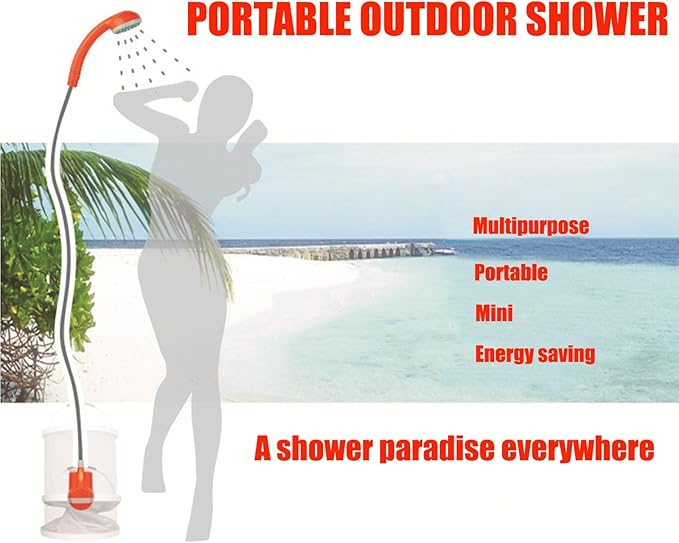 PORTABLE OUTDOOR SHOWER

Multipurpose

Portable

Mini

Energy saving

A shower paradise everywhere